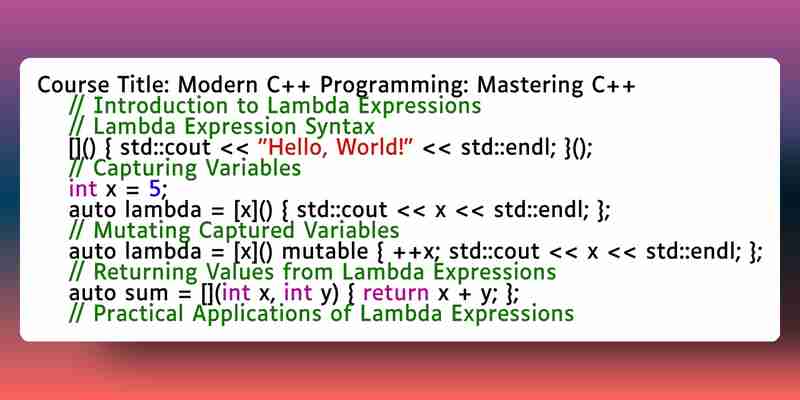 Course Title: Modern C++ Programming: Mastering C++
// Introduction to Lambda Expressions
// Lambda Expression Syntax
[]() { std::cout << "Hello, World!" << std::endl; }();
// Capturing Variables
int x = 5;
auto lambda = [x]() { std::cout << x << std::endl; };
// Mutating Captured Variables
auto lambda = [x]() mutable { ++x; std::cout << x << std::endl; };
// Returning Values from Lambda Expressions
auto sum = [](int x, int y) { return x + y; };
// Practical Applications of Lambda Expressions